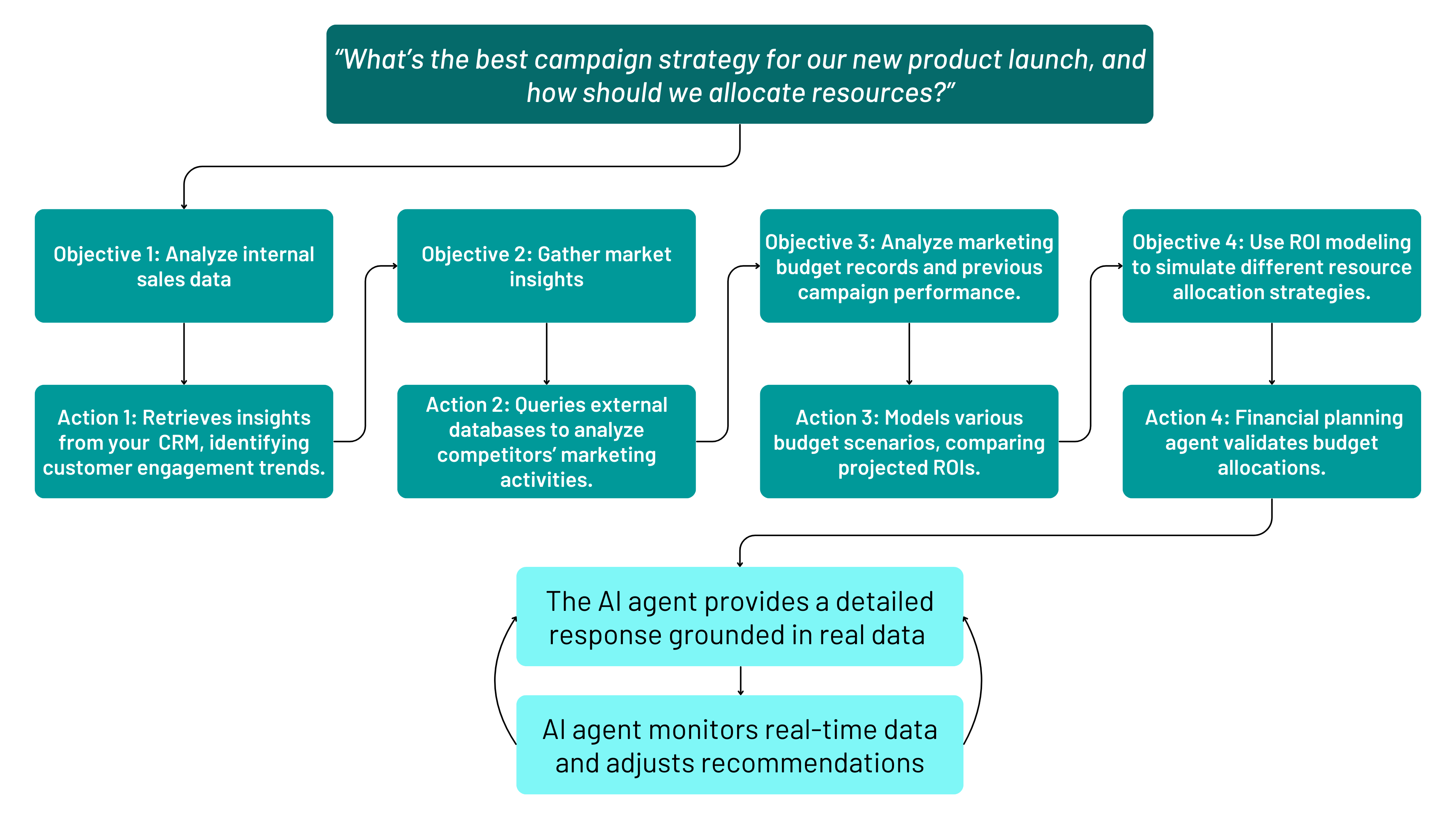 “What’s the best campaign strategy for our new product launch, and how should we allocate resources?”

Objective 1: Analyze internal sales data

Action 1: Retrieves insights from your CRM, identifying customer engagement trends.

Objective 2: Gather market insights

Action 2: Queries external databases to analyze competitors’ marketing activities.

Objective 3: Analyze marketing budget records and previous campaign performance.

Action 3: Models various budget scenarios, comparing projected ROIs.

Objective 4: Use ROI modeling to simulate different resource allocation strategies.

Action 4: Financial planning agent validates budget allocations.

The AI agent provides a detailed response grounded in real data

AI agent monitors real-time data and adjusts recommendations